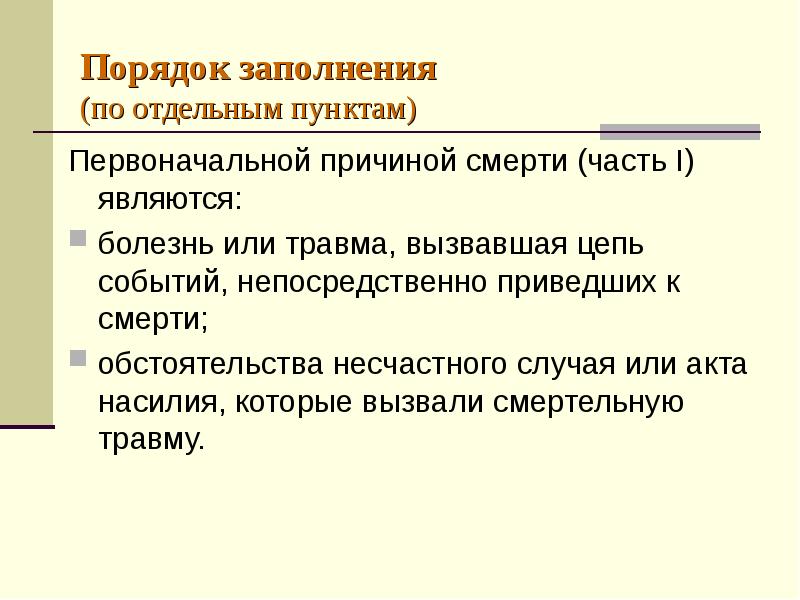 Порядок заполнения
(по отдельным пунктам)

Первоначальной причиной смерти (часть I) являются:

болезнь или травма, вызвавшая цепь событий, непосредственно приведших к смерти;

обстоятельства несчастного случая или акта насилия, которые вызвали смертельную травму.